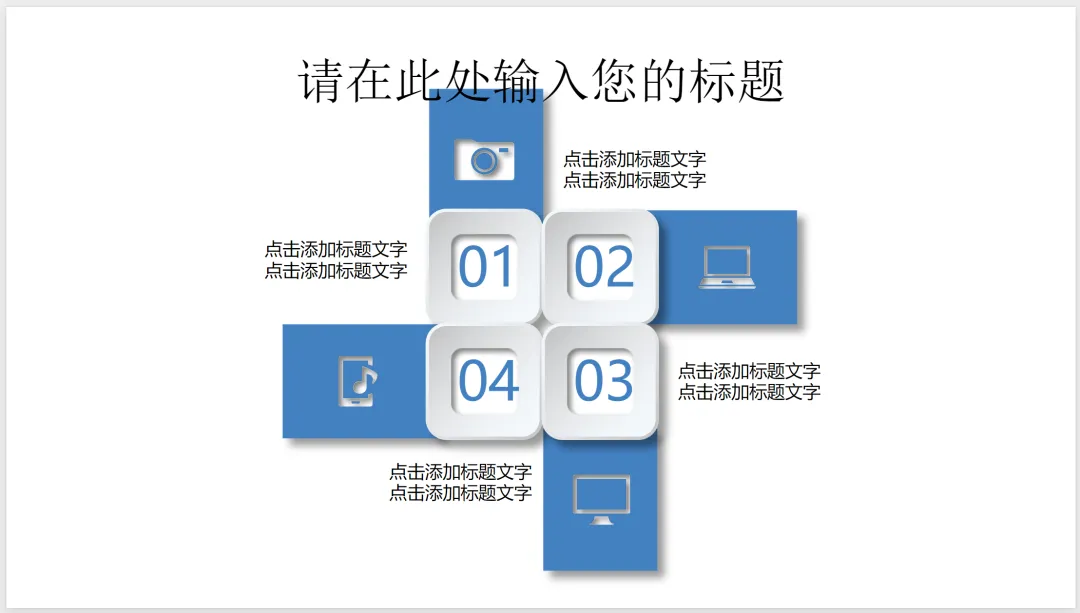 请在此处输入您的标题

点击添加标题文字
点击添加标题文字

点击添加标题文字
点击添加标题文字

01

02

04

03

点击添加标题文字
点击添加标题文字

点击添加标题文字
点击添加标题文字